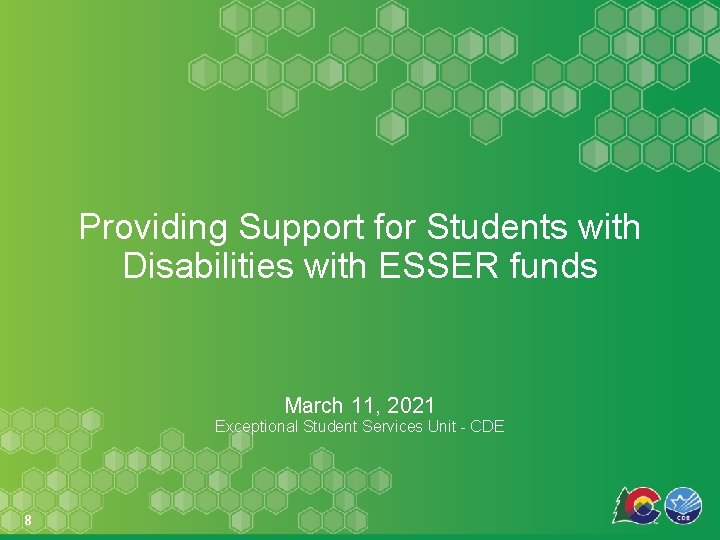 Providing Support for Students with Disabilities with ESSER funds

March 11, 2021
Exceptional Student Services Unit - CDE

8

CDE